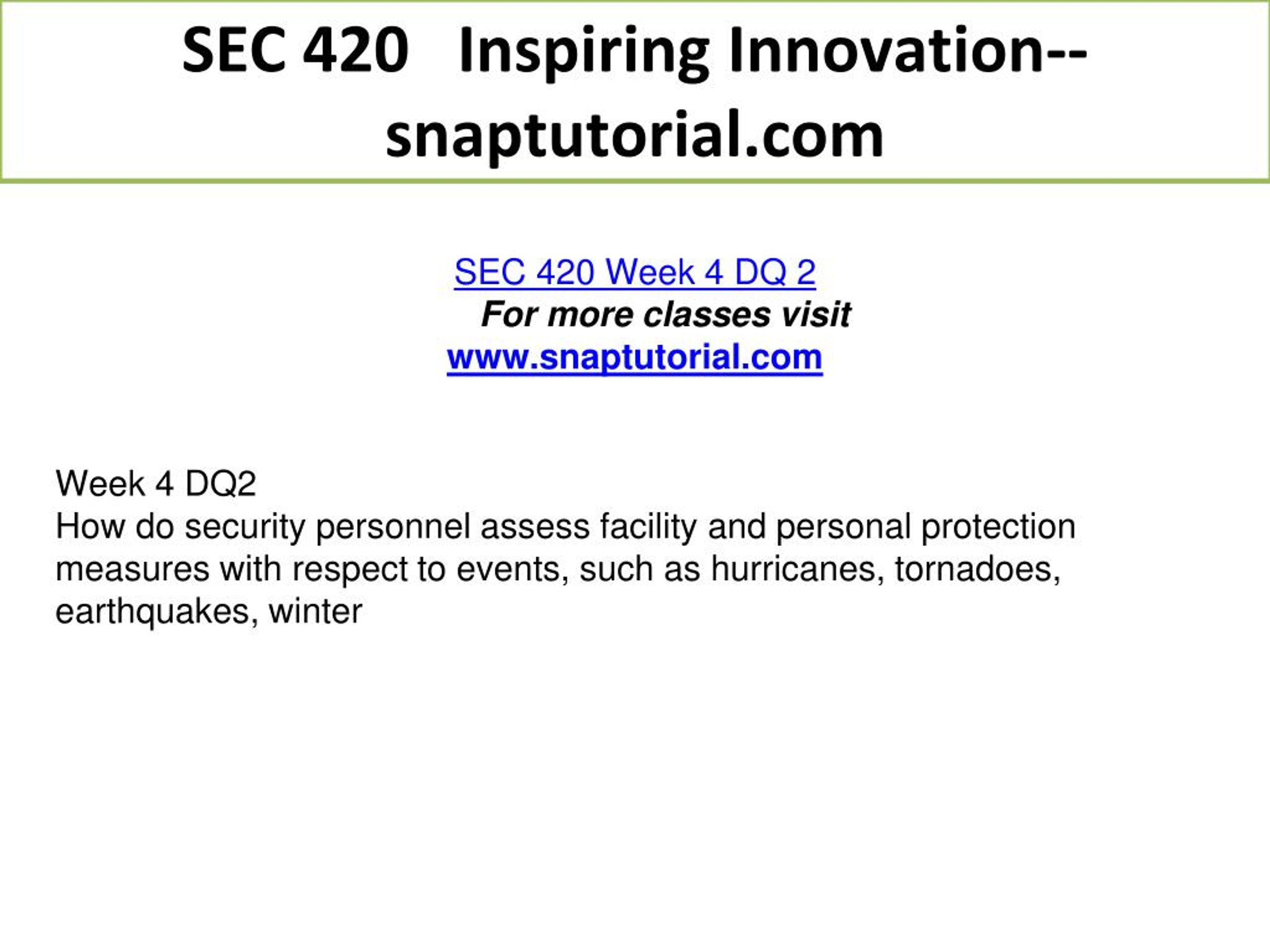 SEC 420 Inspiring Innovation--snaptutorial.com

SEC 420 Week 4 DQ 2
For more classes visit
www.snaptutorial.com

Week 4 DQ2
How do security personnel assess facility and personal protection measures with respect to events, such as hurricanes, tornadoes, earthquakes, winter